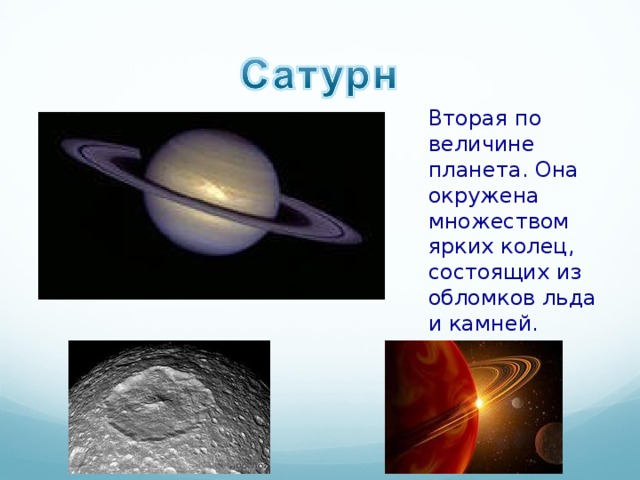 Сатурн

Вторая по величине планета. Она окружена множеством ярких колец, состоящих из обломков льда и камней.